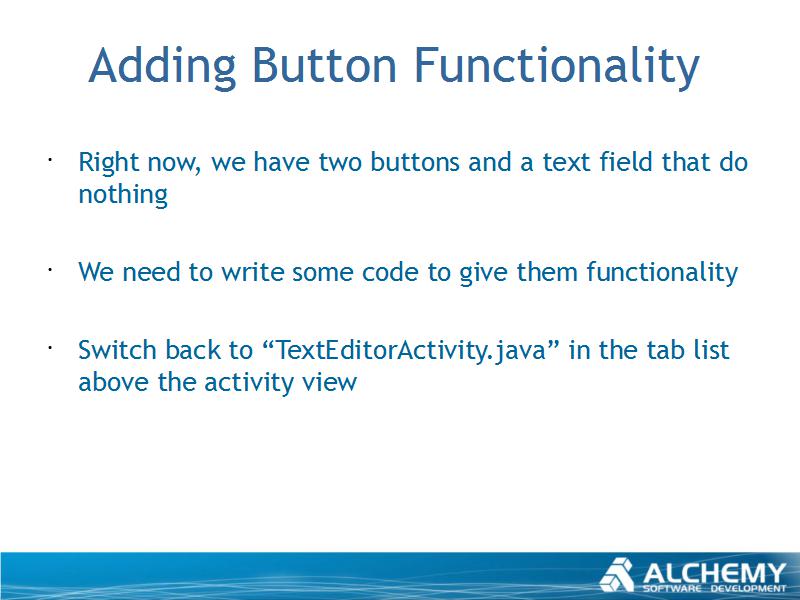 Adding Button Functionality

· Right now, we have two buttons and a text field that do nothing

· We need to write some code to give them functionality

· Switch back to “TextEditorActivity.java” in the tab list above the activity view

ALCHEMY
SOFTWARE DEVELOPMENT